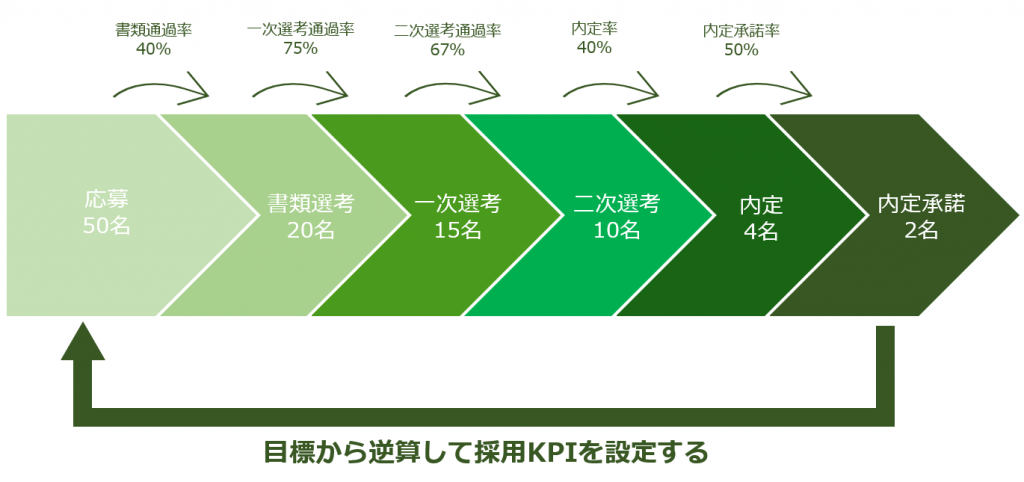 書類通過率
40%

一次選考通過率
75%

二次選考通過率
67%

内定率
40%

内定承諾率
50%

応募
50名

書類選考
20名

一次選考
15名

二次選考
10名

内定
4名

内定承諾
2名

目標から逆算して採用KPIを設定する